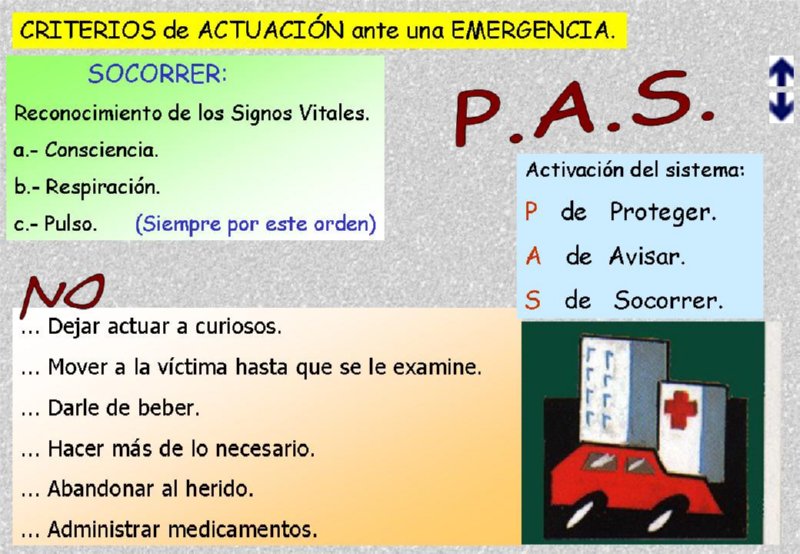 CRITERIOS de ACTUACIÓN ante una EMERGENCIA.

SOCORRER:

Reconocimiento de los Signos Vitales.

a.- Consciencia.

b.- Respiración.

c.- Pulso. (Siempre por este orden)

P.A.S.

Activación del sistema:

P de Proteger.

A de Avisar.

S de Socorrer.

NO

... Dejar actuar a curiosos.

... Mover a la víctima hasta que se le examine.

... Darle de beber.

... Hacer más de lo necesario.

... Abandonar al herido.

... Administrar medicamentos.